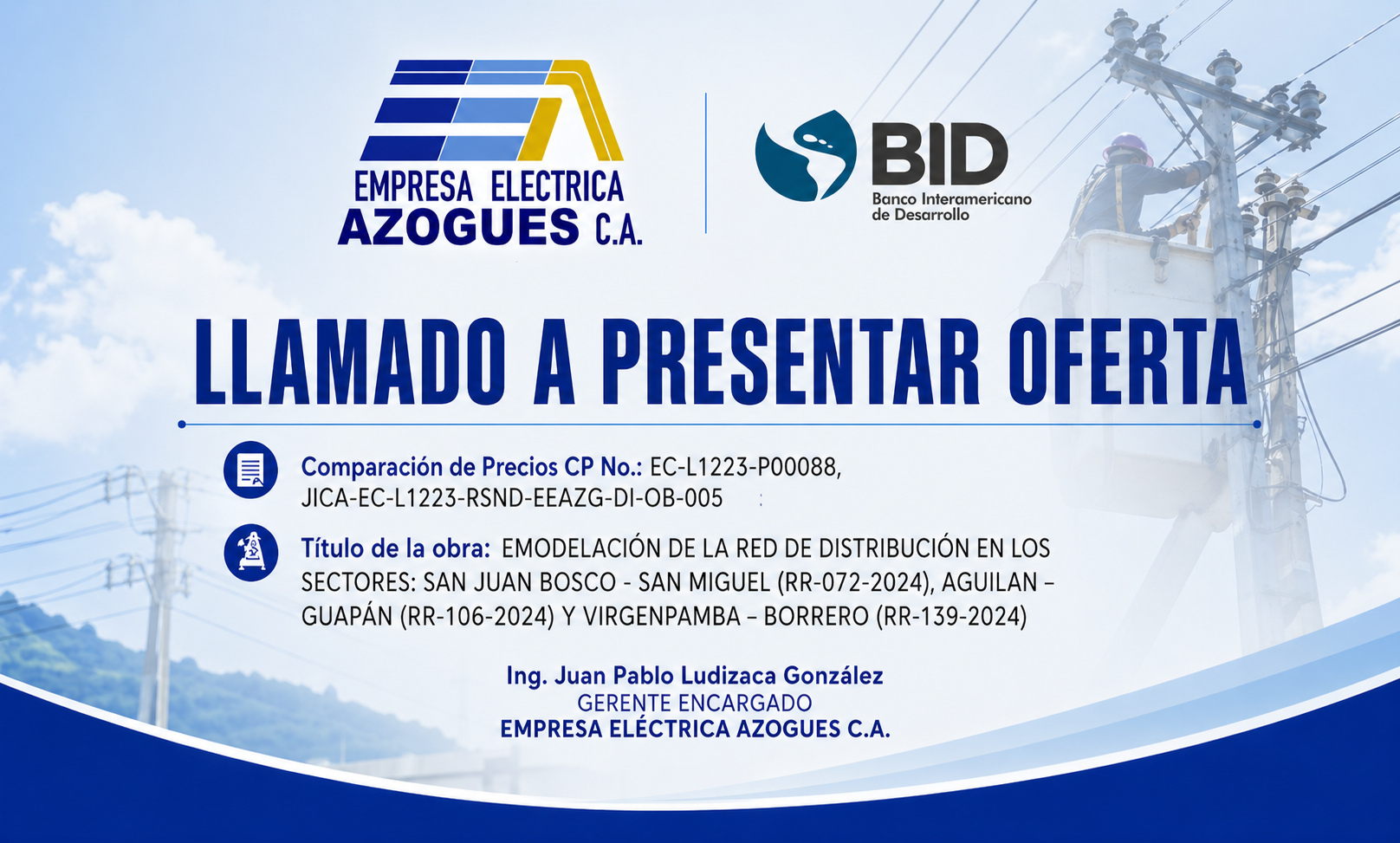 EMPRESA ELECTRICA
AZOGUES C.A.

BID
Banco Interamericano de Desarrollo

LLAMADO A PRESENTAR OFERTA

Comparación de Precios CP No.: EC-L1223-P00088, JICA-EC-L1223-RSND-EEAZG-DI-OB-005

Título de la obra: EMODELACIÓN DE LA RED DE DISTRIBUCIÓN EN LOS SECTORES: SAN JUAN BOSCO - SAN MIGUEL (RR-072-2024), AGUILAN – GUAPÁN (RR-106-2024) Y VIRGENPAMBA – BORRERO (RR-139-2024)

Ing. Juan Pablo Ludizaca González
GERENTE ENCARGADO
EMPRESA ELÉCTRICA AZOGUES C.A.